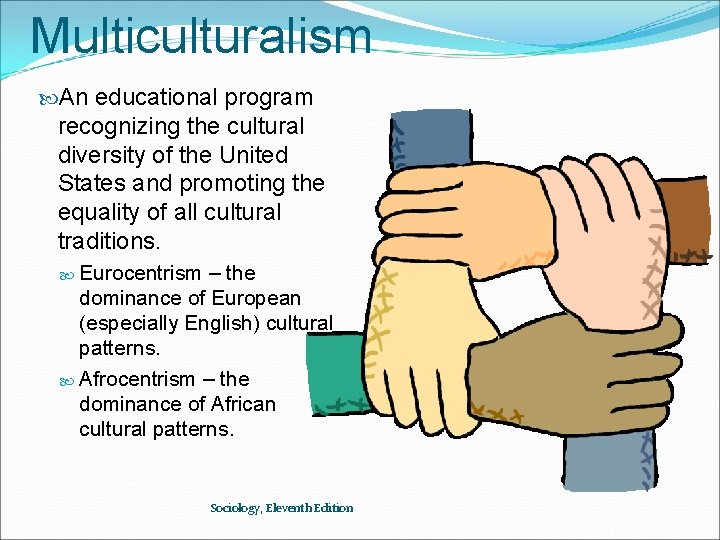 Multiculturalism

An educational program recognizing the cultural diversity of the United States and promoting the equality of all cultural traditions.

Eurocentrism – the dominance of European (especially English) cultural patterns.

Afrocentrism – the dominance of African cultural patterns.

Sociology, Eleventh Edition